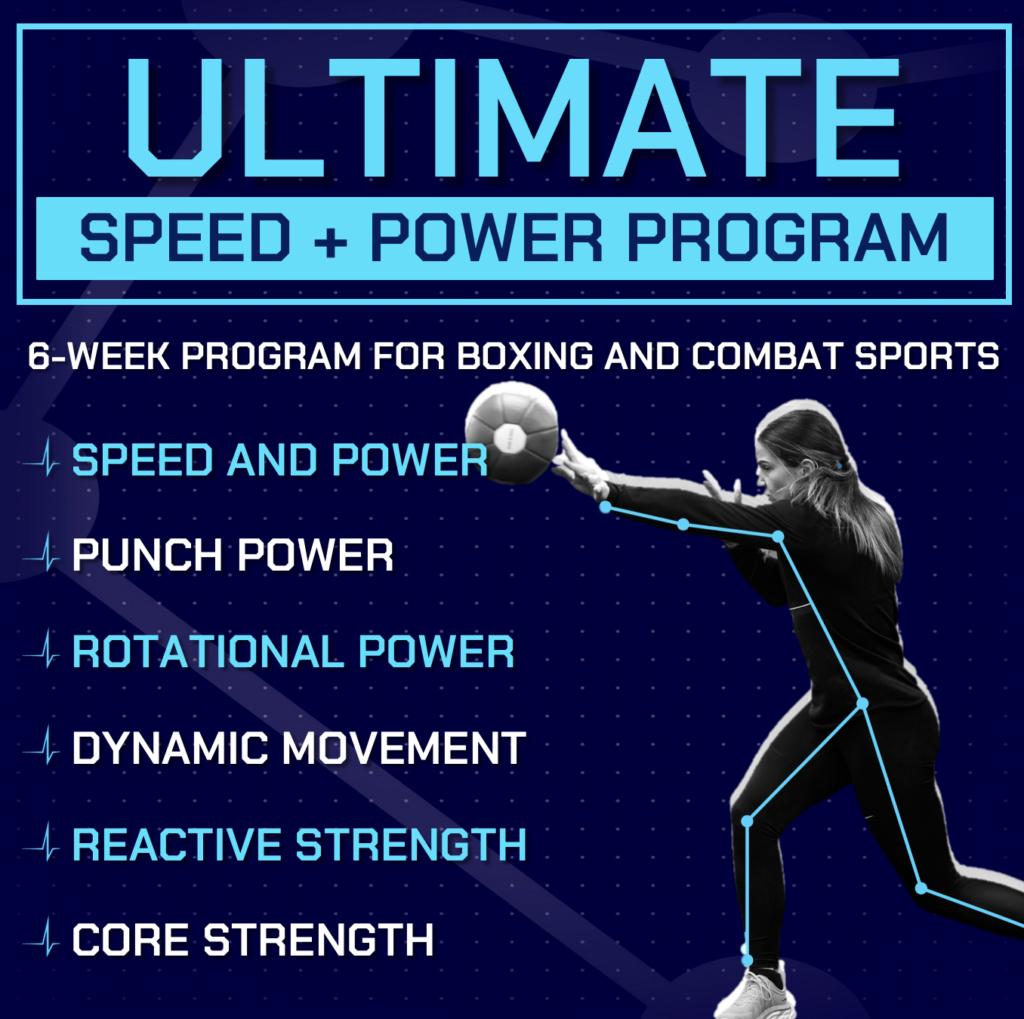 ULTIMATE
SPEED + POWER PROGRAM

6-WEEK PROGRAM FOR BOXING AND COMBAT SPORTS

SPEED AND POWER
PUNCH POWER
ROTATIONAL POWER
DYNAMIC MOVEMENT
REACTIVE STRENGTH
CORE STRENGTH